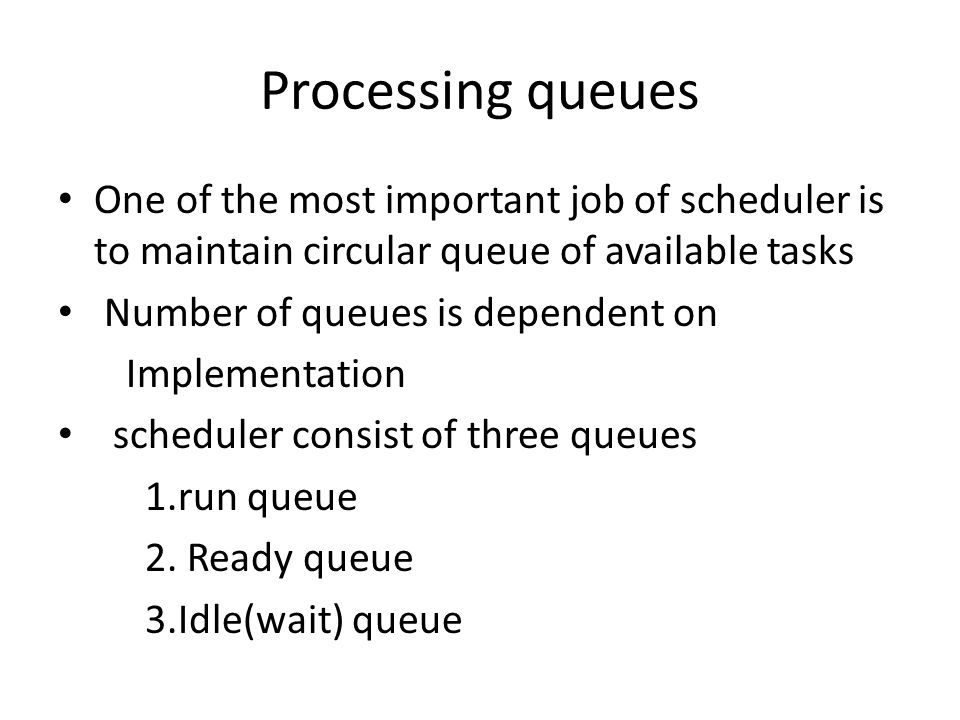 Processing queues

• One of the most important job of scheduler is to maintain circular queue of available tasks

• Number of queues is dependent on Implementation

• scheduler consist of three queues

1.run queue

2. Ready queue

3.Idle(wait) queue